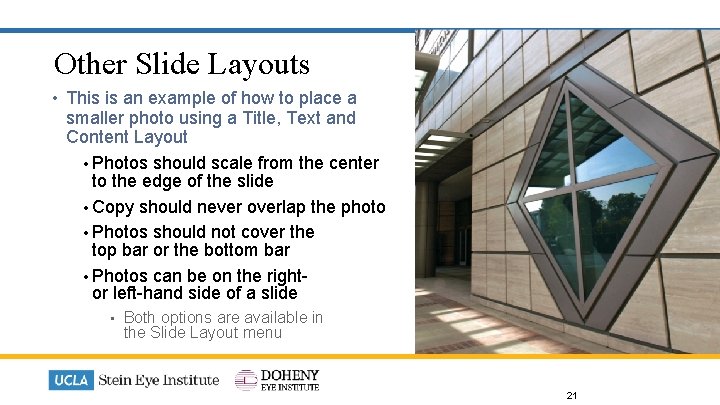 Other Slide Layouts

• This is an example of how to place a smaller photo using a Title, Text and Content Layout

• Photos should scale from the center to the edge of the slide

• Copy should never overlap the photo

• Photos should not cover the top bar or the bottom bar

• Photos can be on the right- or left-hand side of a slide

▪ Both options are available in the Slide Layout menu

UCLA Stein Eye Institute

DOHENY EYE INSTITUTE

21